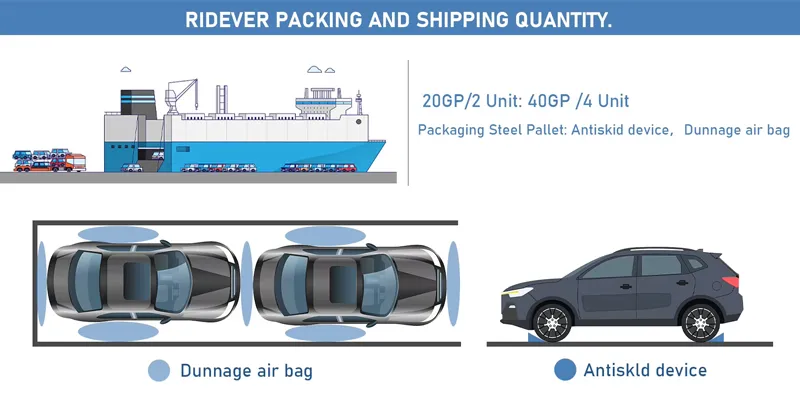 RIDEVER PACKING AND SHIPPING QUANTITY.

20GP/2 Unit: 40GP /4 Unit

Packaging Steel Pallet: Antiskid device, Dunnage air bag

Dunnage air bag

Antiskld device